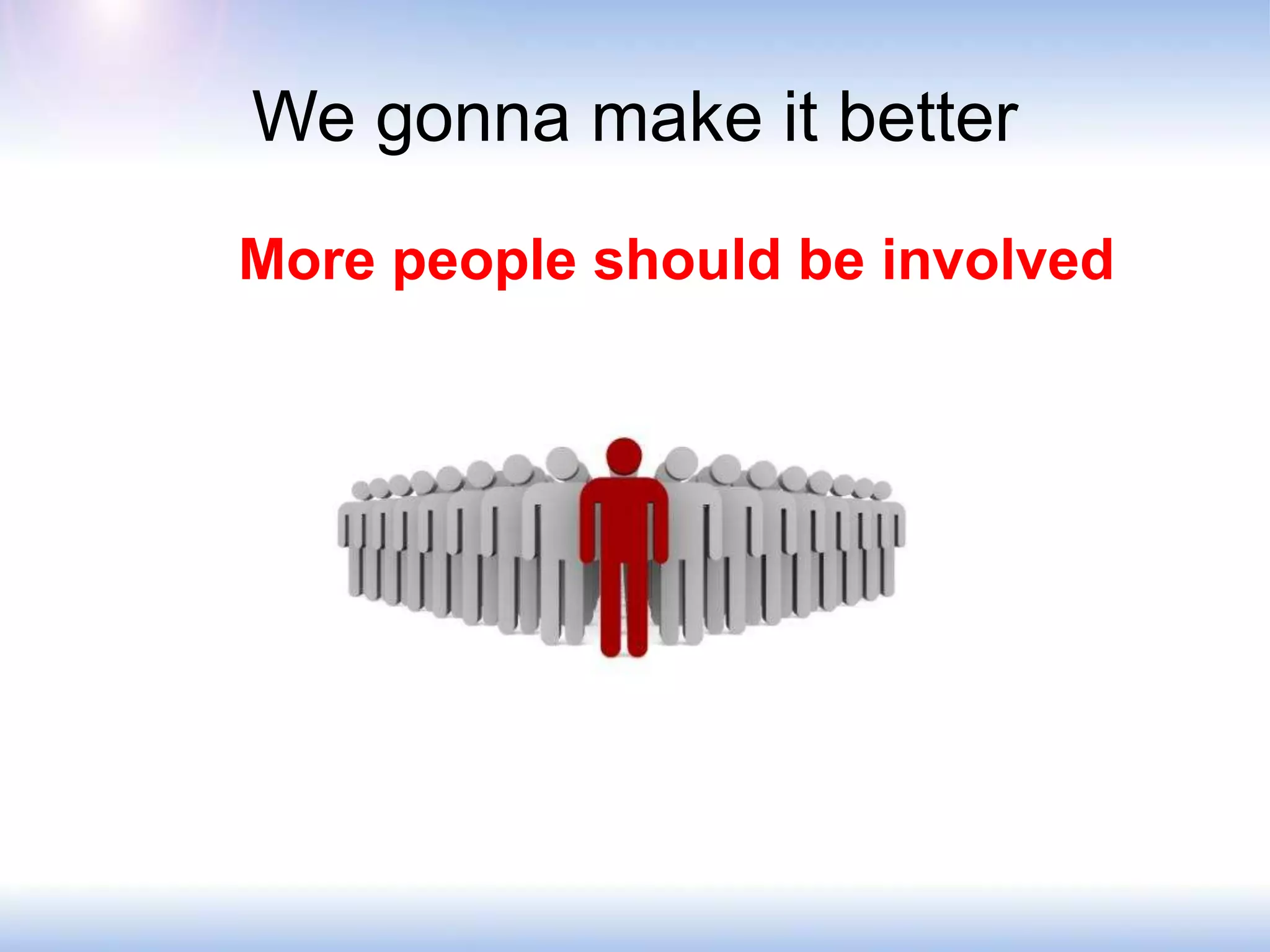 We gonna make it better

More people should be involved